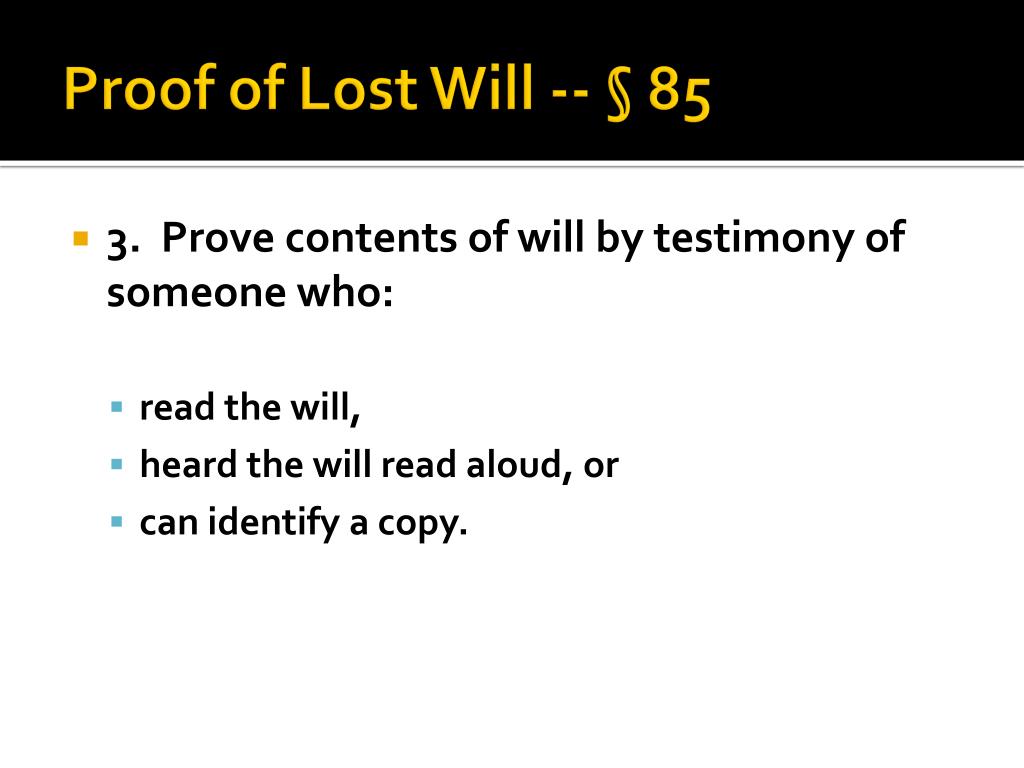 Proof of Lost Will -- § 85

3. Prove contents of will by testimony of someone who:

read the will,

heard the will read aloud, or

can identify a copy.